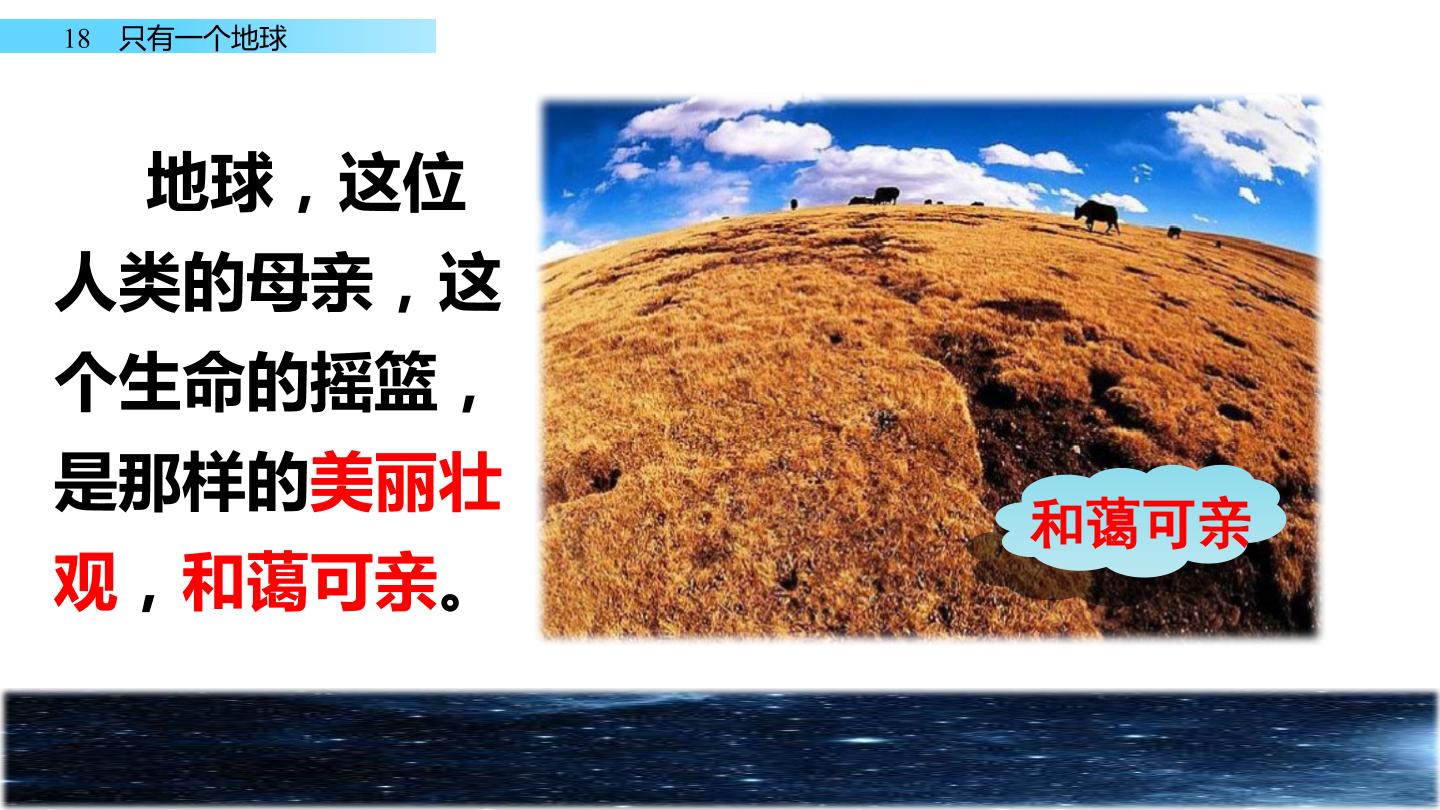 18 只有一个地球

地球，这位人类的母亲，这个生命的摇篮，是那样的美丽壮观，和蔼可亲。

和蔼可亲